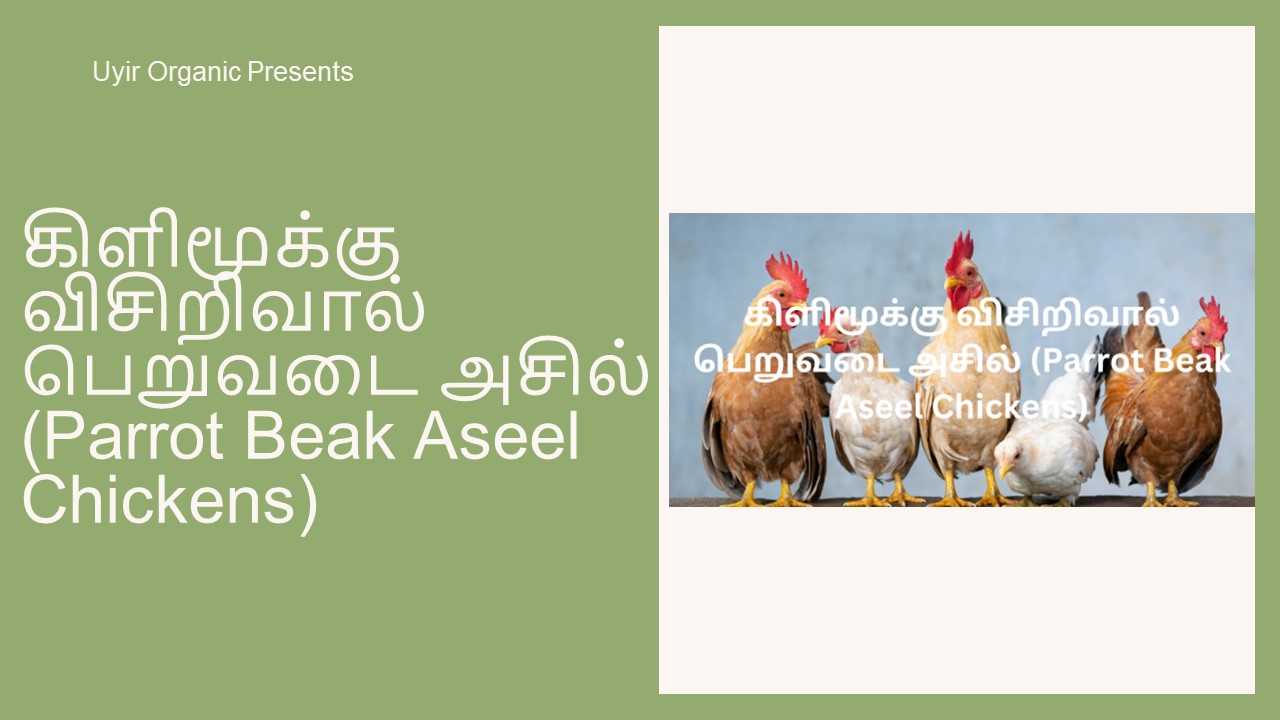 Uyir Organic Presents

கிளிமூக்கு விசிறிவால் பெறுவடை அசில் (Parrot Beak Aseel Chickens)

கிளிமூக்கு விசிறிவால் பெறுவடை அசில் (Parrot Beak Aseel Chickens)